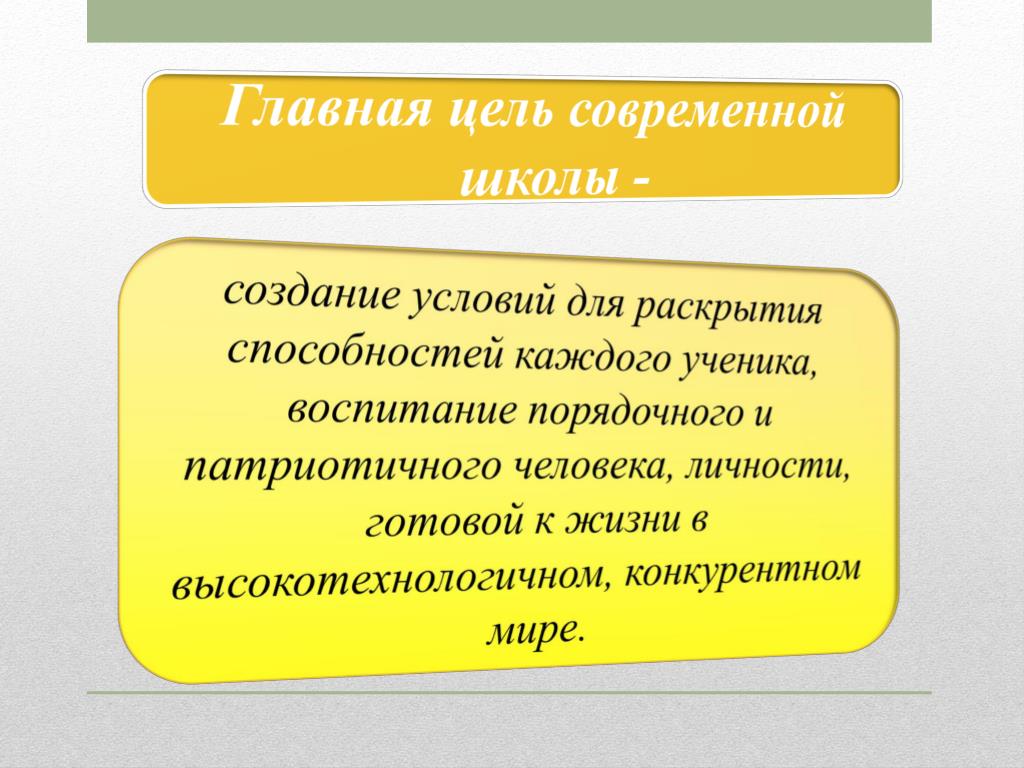 Главная цель современной школы -

создание условий для раскрытия способностей каждого ученика, воспитание порядочного и патриотичного человека, личности, готовой к жизни в высокотехнологичном, конкурентном мире.